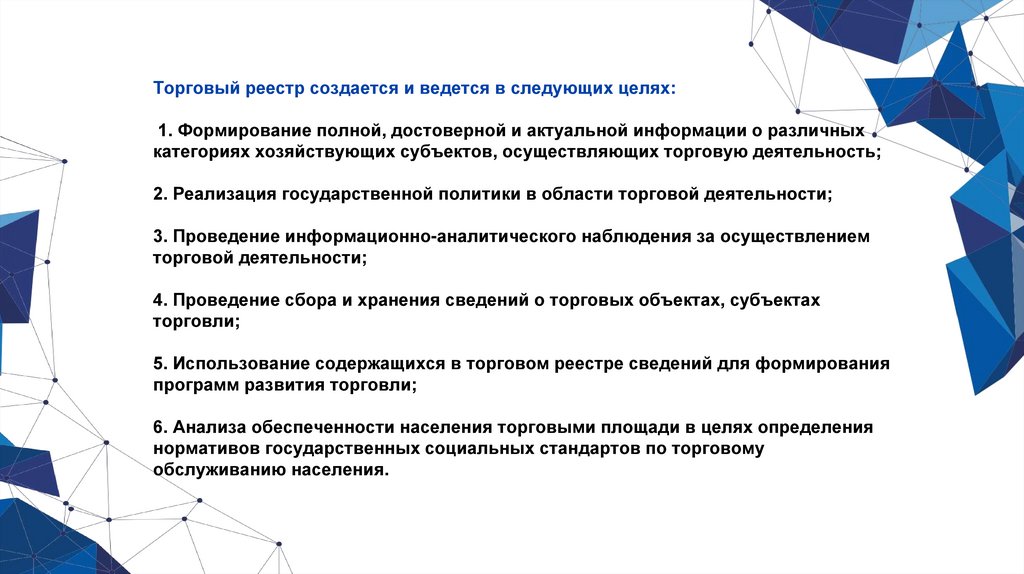 Торговый реестр создается и ведется в следующих целях:

1. Формирование полной, достоверной и актуальной информации о различных категориях хозяйствующих субъектов, осуществляющих торговую деятельность;

2. Реализация государственной политики в области торговой деятельности;

3. Проведение информационно-аналитического наблюдения за осуществлением торговой деятельности;

4. Проведение сбора и хранения сведений о торговых объектах, субъектах торговли;

5. Использование содержащихся в торговом реестре сведений для формирования программ развития торговли;

6. Анализа обеспеченности населения торговыми площади в целях определения нормативов государственных социальных стандартов по торговому обслуживанию населения.